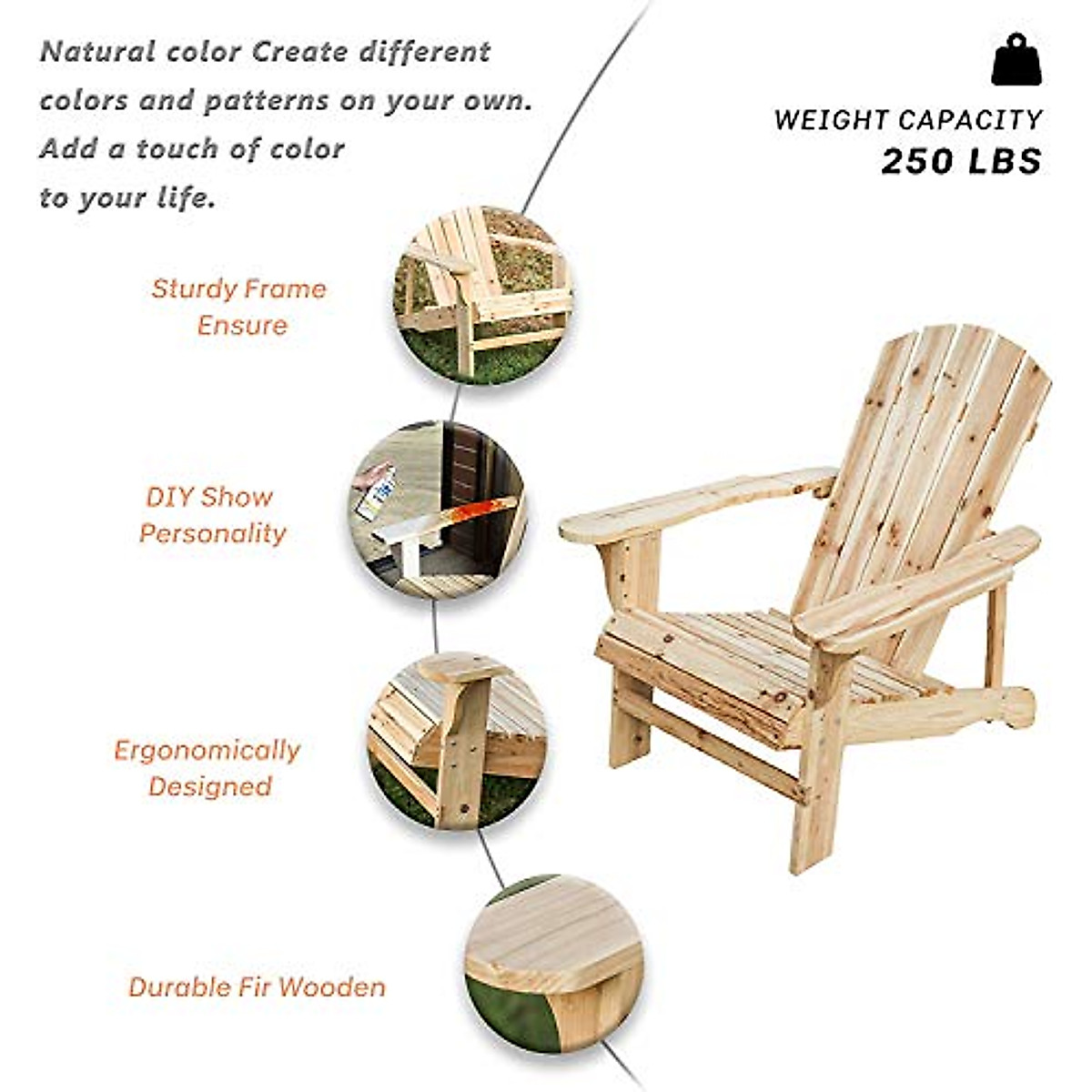 Natural color Create different colors and patterns on your own. Add a touch of color to your life.

WEIGHT CAPACITY
250 LBS

Sturdy Frame Ensure

DIY Show Personality

Ergonomically Designed

Durable Fir Wooden